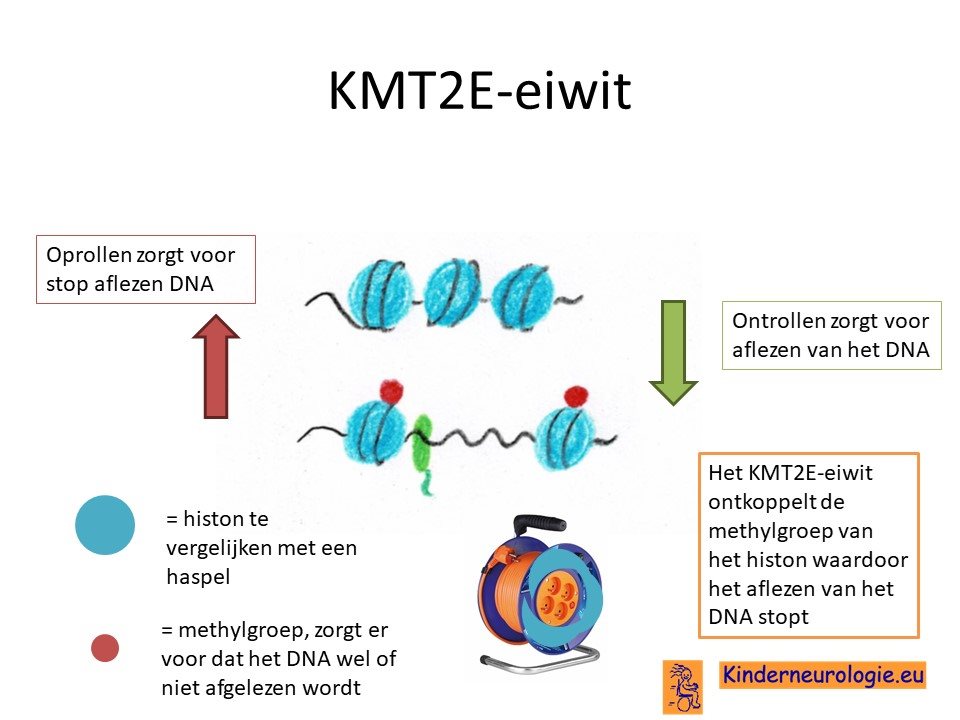 KMT2E-eiwit

Oprollen zorgt voor stop aflezen DNA

Ontrollen zorgt voor aflezen van het DNA

= histon te vergelijken met een haspel

= methylgroep, zorgt er voor dat het DNA wel of niet afgelezen wordt

Het KMT2E-eiwit ontkoppelt de methylgroep van het histon waardoor het aflezen van het DNA stopt

Kinderneurologie.eu